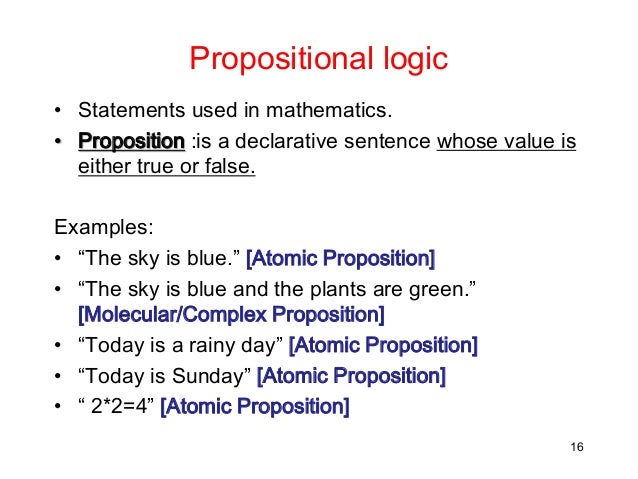 Propositional logic

• Statements used in mathematics.
• Proposition :is a declarative sentence whose value is either true or false.

Examples:
• “The sky is blue.” [Atomic Proposition]
• “The sky is blue and the plants are green.” [Molecular/Complex Proposition]
• “Today is a rainy day” [Atomic Proposition]
• “Today is Sunday” [Atomic Proposition]
• “ 2*2=4” [Atomic Proposition]

16